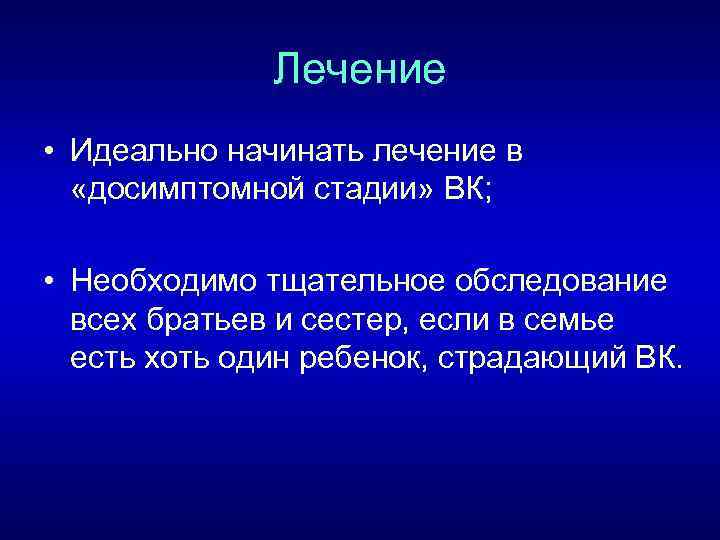 Лечение

• Идеально начинать лечение в «досимптомной стадии» ВК;

• Необходимо тщательное обследование всех братьев и сестер, если в семье есть хоть один ребенок, страдающий ВК.